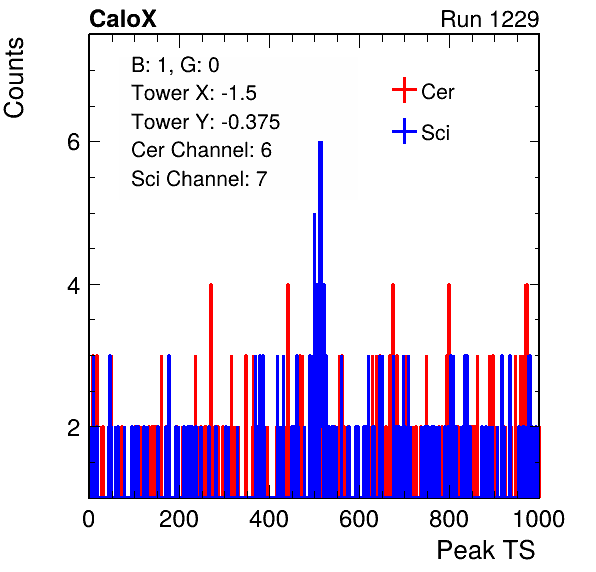 CaloX

Run 1229

Counts

B: 1, G: 0
Tower X: -1.5
Tower Y: -0.375
Cer Channel: 6
Sci Channel: 7

Cer
Sci

6
4
2

0
200
400
600
800
1000

Peak TS